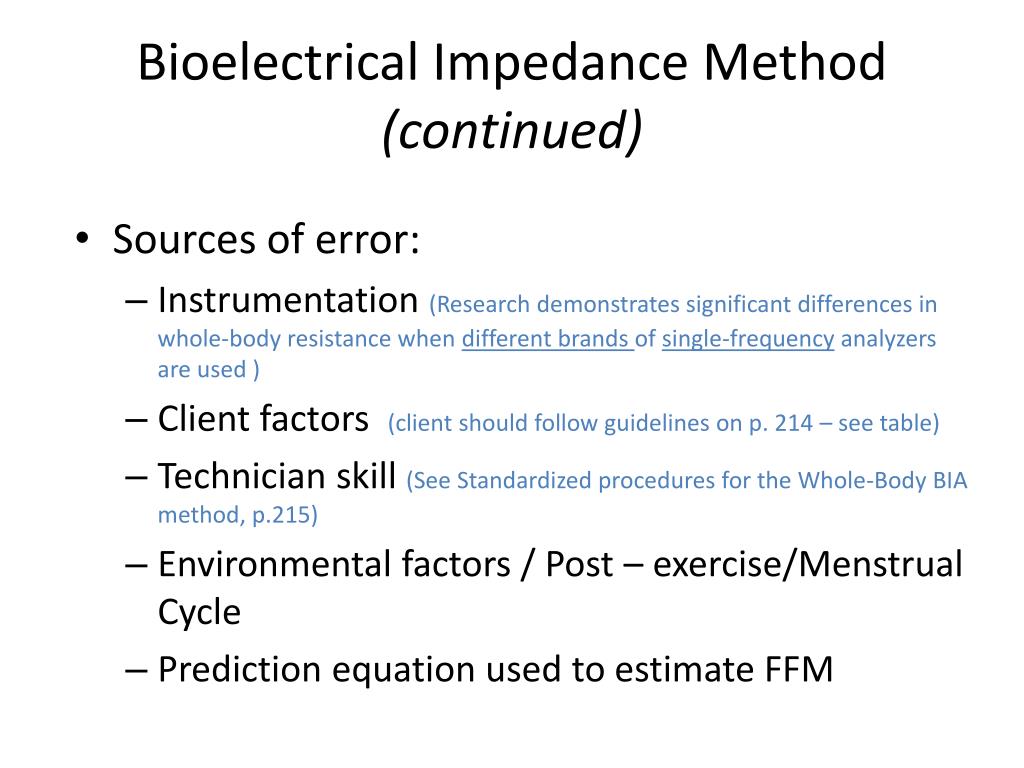 Bioelectrical Impedance Method
(continued)

• Sources of error:
– Instrumentation (Research demonstrates significant differences in whole-body resistance when different brands of single-frequency analyzers are used )
– Client factors (client should follow guidelines on p. 214 – see table)
– Technician skill (See Standardized procedures for the Whole-Body BIA method, p.215)
– Environmental factors / Post – exercise/Menstrual Cycle
– Prediction equation used to estimate FFM